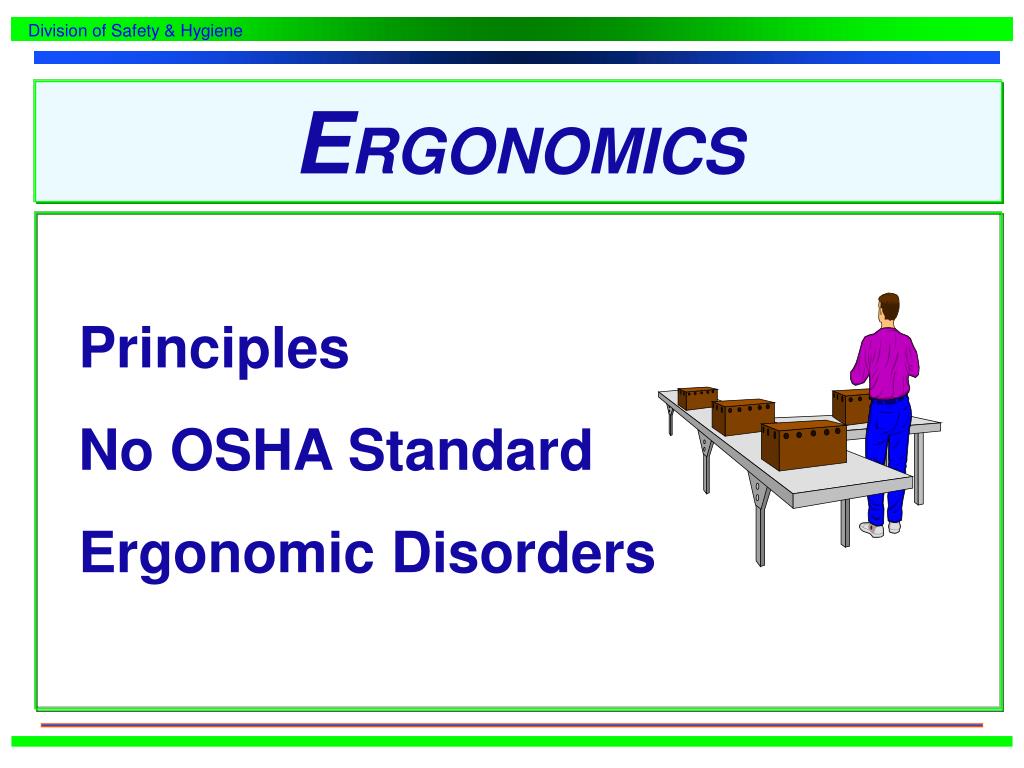 Division of Safety & Hygiene

ERGONOMICS

Principles

No OSHA Standard

Ergonomic Disorders